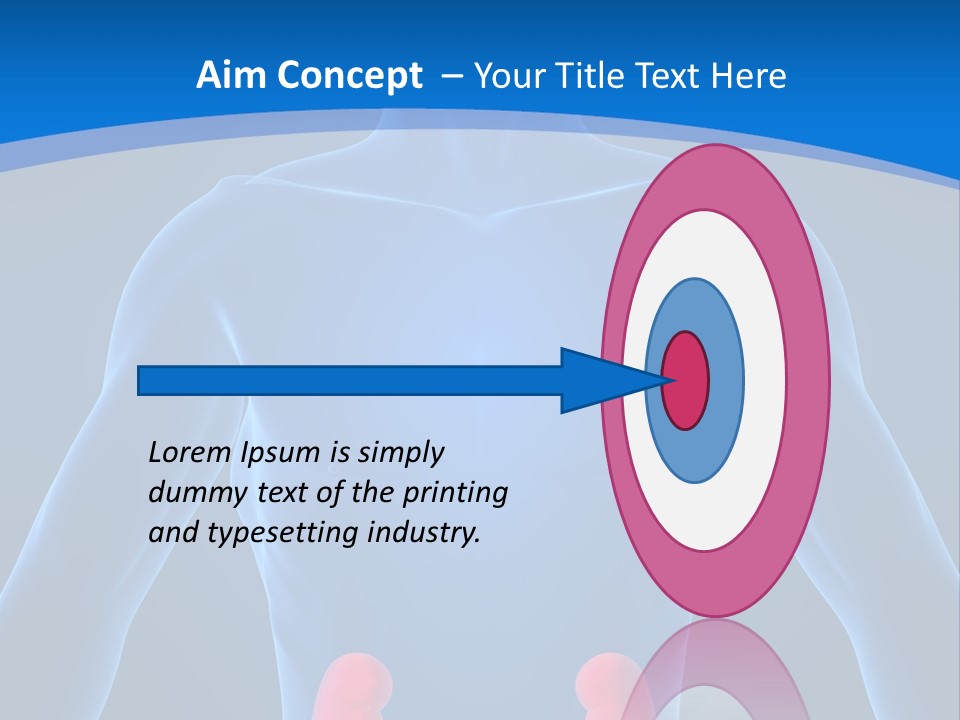 Aim Concept – Your Title Text Here

Lorem Ipsum is simply dummy text of the printing and typesetting industry.